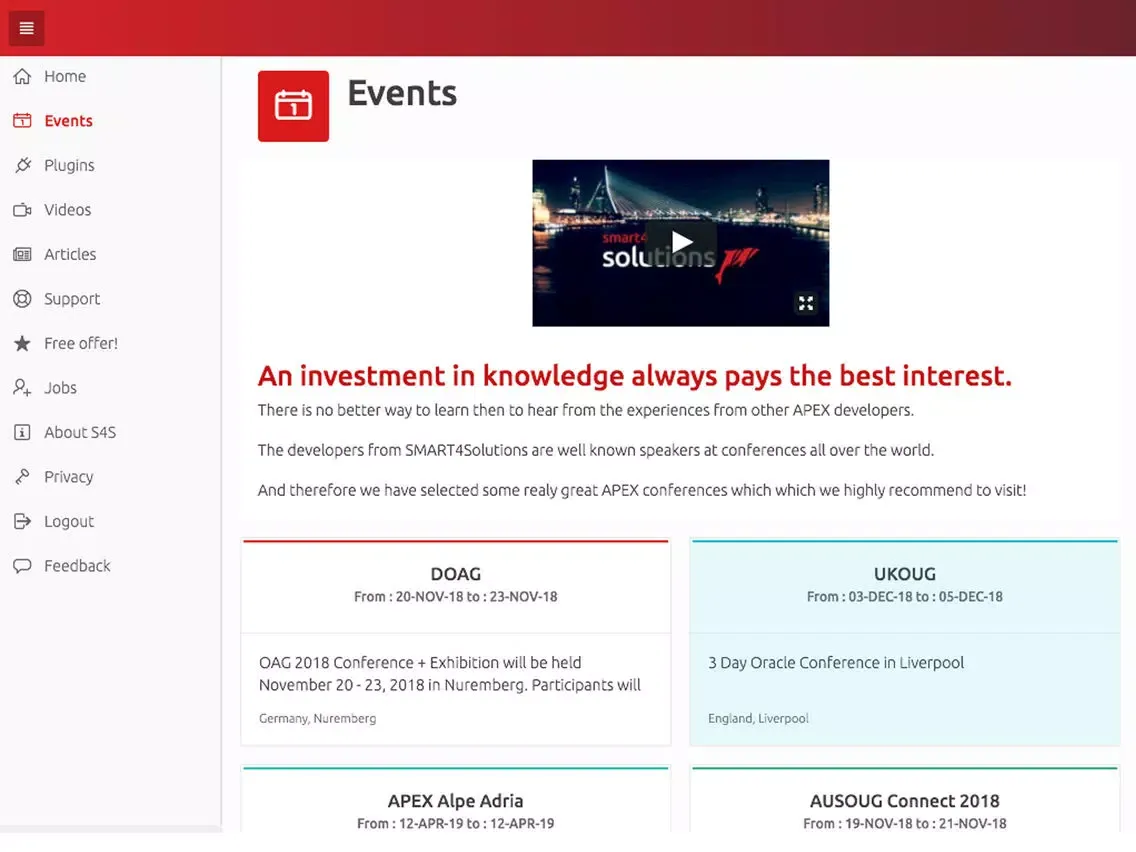 Home
Events
Plugins
Videos
Articles
Support
Free offer!
Jobs
About S4S
Privacy
Logout
Feedback

Events

smart4 solutions

An investment in knowledge always pays the best interest.

There is no better way to learn then to hear from the experiences from other APEX developers.

The developers from SMART4Solutions are well known speakers at conferences all over the world.

And therefore we have selected some realy great APEX conferences which which we highly recommend to visit!

DOAG
From : 20-NOV-18 to : 23-NOV-18

OAG 2018 Conference + Exhibition will be held November 20 - 23, 2018 in Nuremberg. Participants will

Germany, Nuremberg

UKOUG
From : 03-DEC-18 to : 05-DEC-18

3 Day Oracle Conference in Liverpool

England, Liverpool

APEX Alpe Adria
From : 12-APR-19 to : 12-APR-19

AUSOUG Connect 2018
From : 19-NOV-18 to : 21-NOV-18